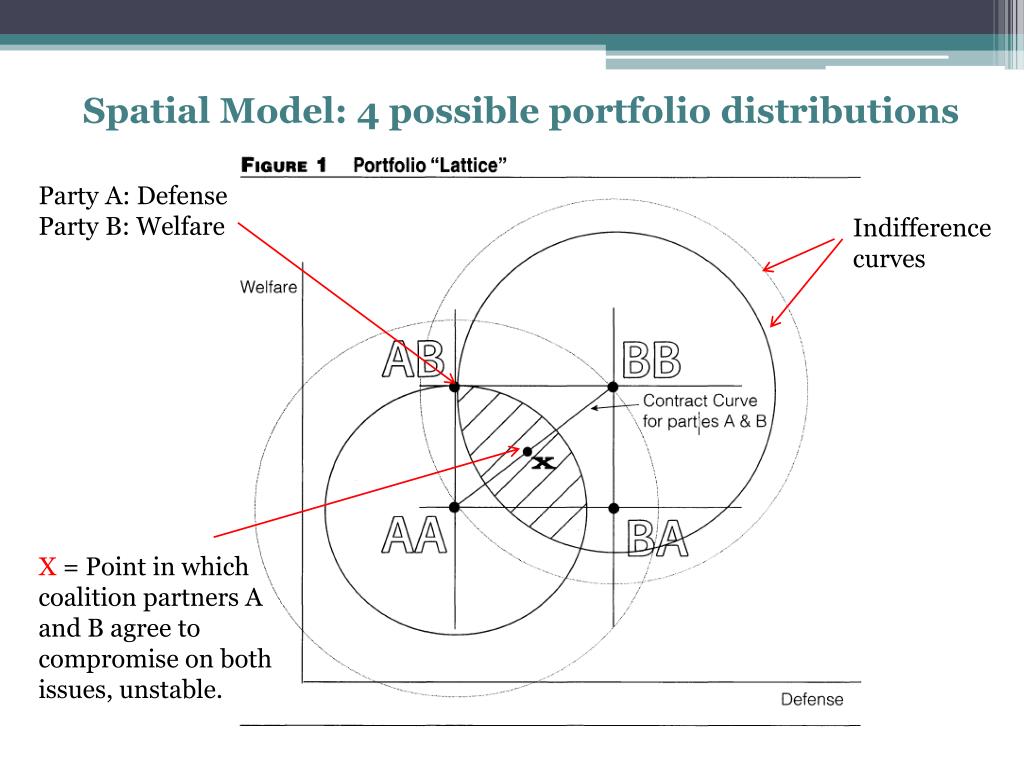 Spatial Model: 4 possible portfolio distributions

FIGURE 1 Portfolio "Lattice"

Party A: Defense
Party B: Welfare

Indifference curves

Welfare

AB

BB

Contract Curve for parties A & B

x

AA

BA

X = Point in which coalition partners A and B agree to compromise on both issues, unstable.

Defense